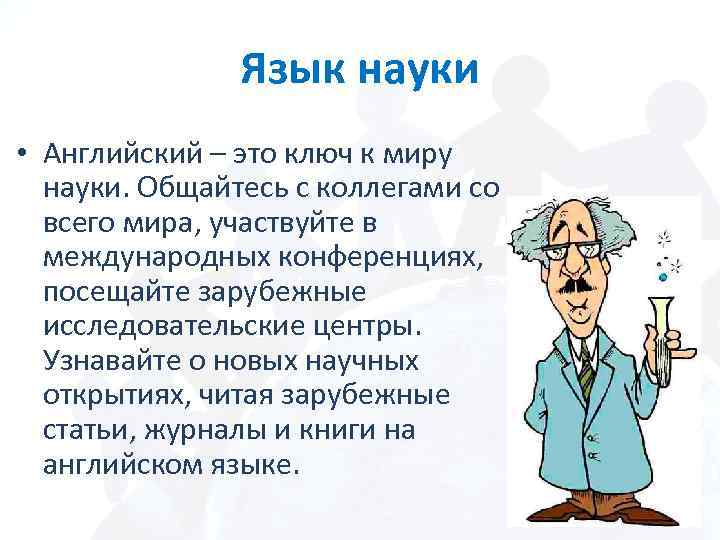 Язык науки

• Английский – это ключ к миру науки. Общайтесь с коллегами со всего мира, участвуйте в международных конференциях, посещайте зарубежные исследовательские центры. Узнавайте о новых научных открытиях, читая зарубежные статьи, журналы и книги на английском языке.